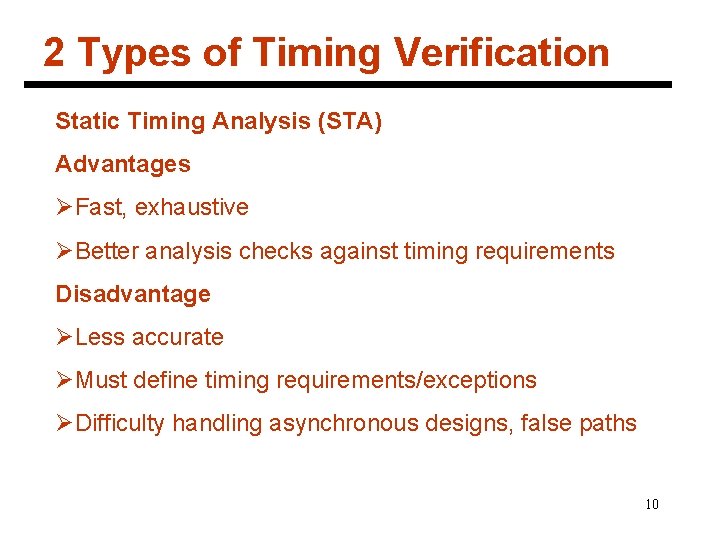 2 Types of Timing Verification

Static Timing Analysis (STA)

Advantages

➢Fast, exhaustive

➢Better analysis checks against timing requirements

Disadvantage

➢Less accurate

➢Must define timing requirements/exceptions

➢Difficulty handling asynchronous designs, false paths

10